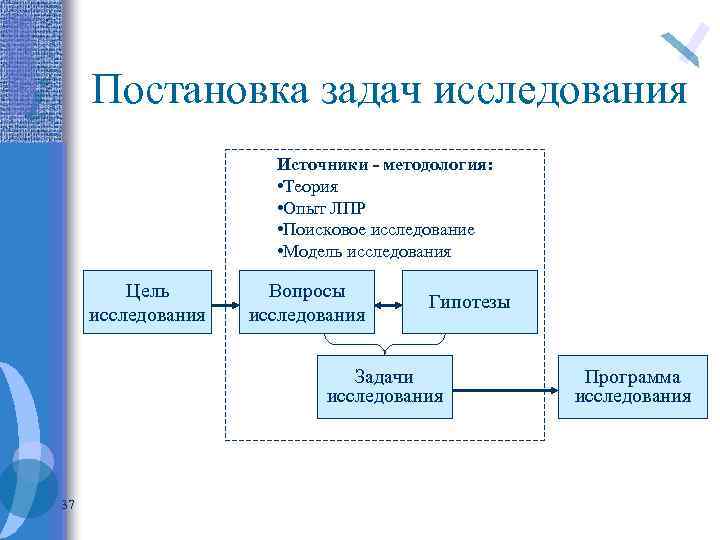 Постановка задач исследования

Источники - методология:
•Теория
•Опыт ЛПР
•Поисковое исследование
•Модель исследования

Цель исследования

Вопросы исследования

Гипотезы

Задачи исследования

Программа исследования

37